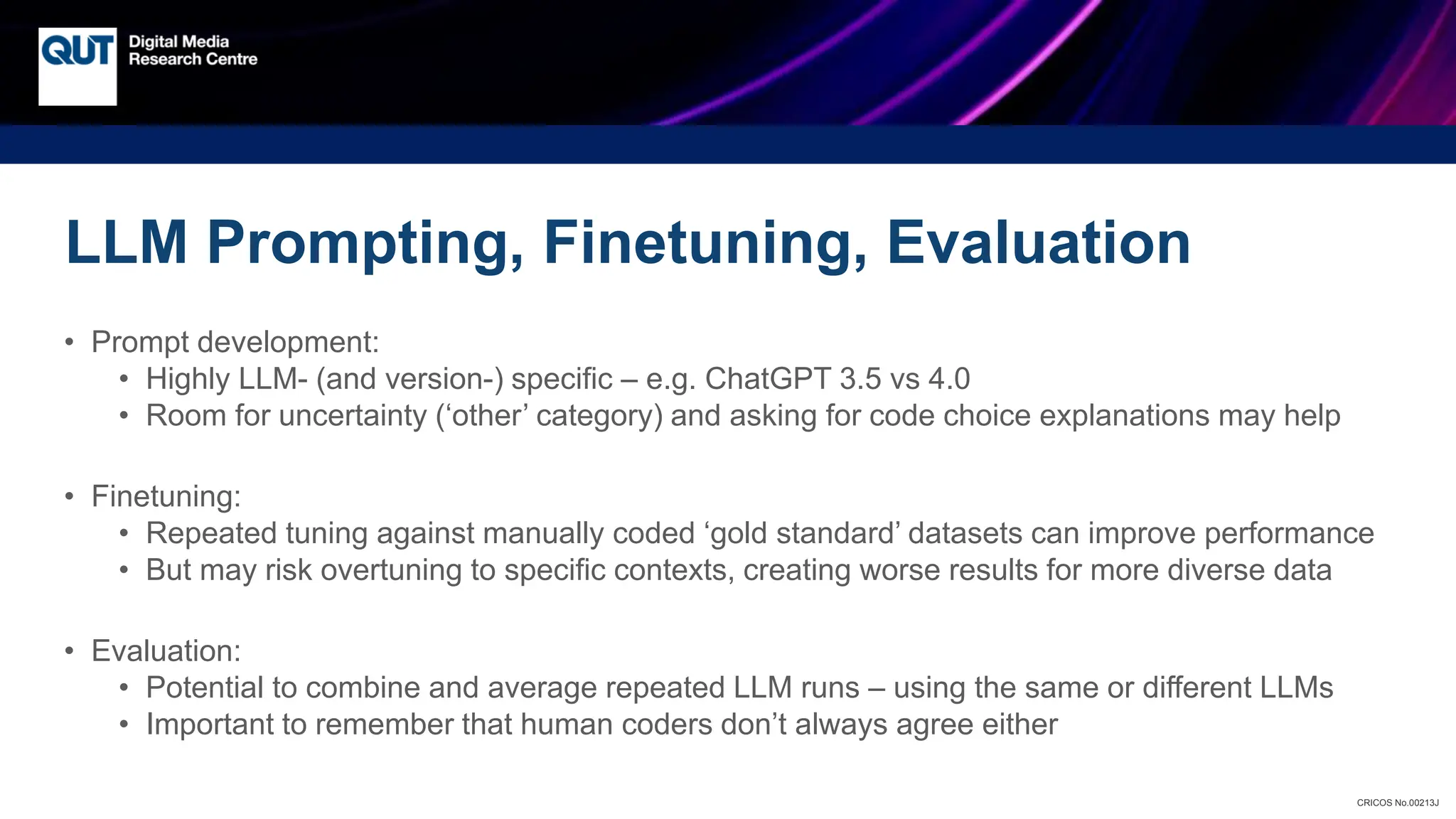 QUT Digital Media Research Centre

LLM Prompting, Finetuning, Evaluation

• Prompt development:
  • Highly LLM- (and version-) specific – e.g. ChatGPT 3.5 vs 4.0
  • Room for uncertainty (‘other’ category) and asking for code choice explanations may help

• Finetuning:
  • Repeated tuning against manually coded ‘gold standard’ datasets can improve performance
  • But may risk overtuning to specific contexts, creating worse results for more diverse data

• Evaluation:
  • Potential to combine and average repeated LLM runs – using the same or different LLMs
  • Important to remember that human coders don’t always agree either

CRICOS No.00213J